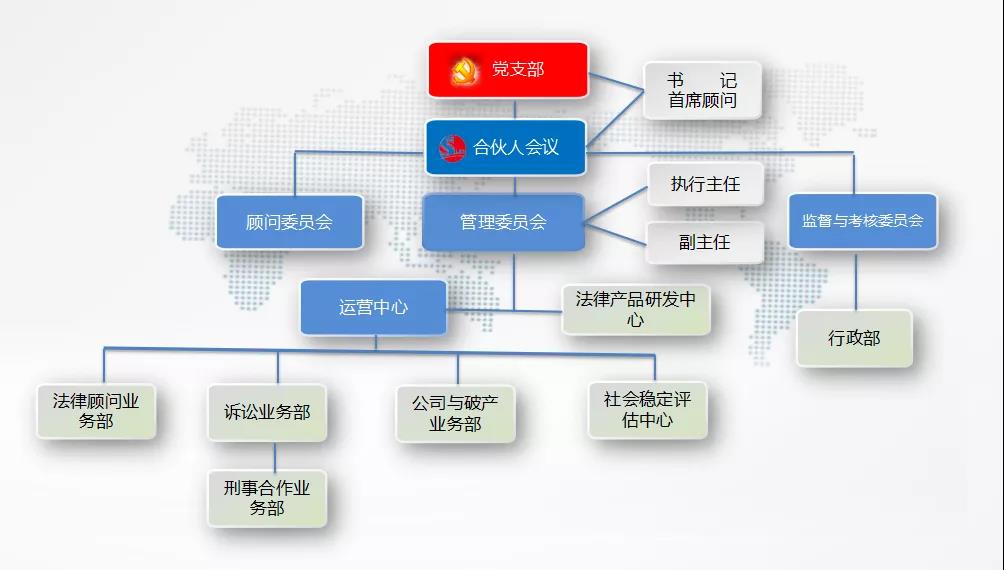 党支部

书 记
首席顾问

合伙人会议

顾问委员会

管理委员会

执行主任

副主任

监督与考核委员会

运营中心

法律产品研发中心

行政部

法律顾问业务部

诉讼业务部

公司与破产业务部

社会稳定评估中心

刑事合作业务部